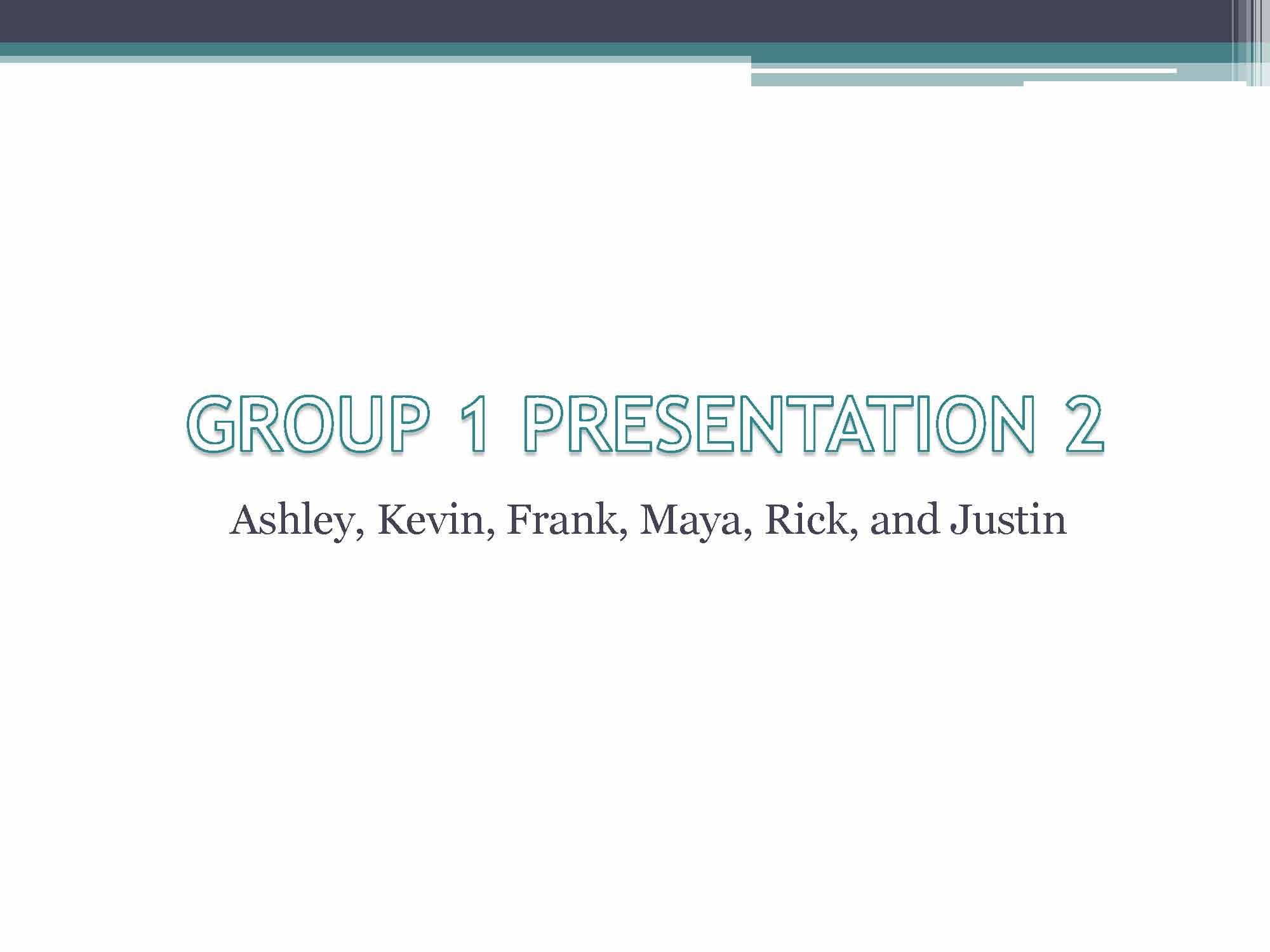 GROUP 1 PRESENTATION 2

Ashley, Kevin, Frank, Maya, Rick, and Justin